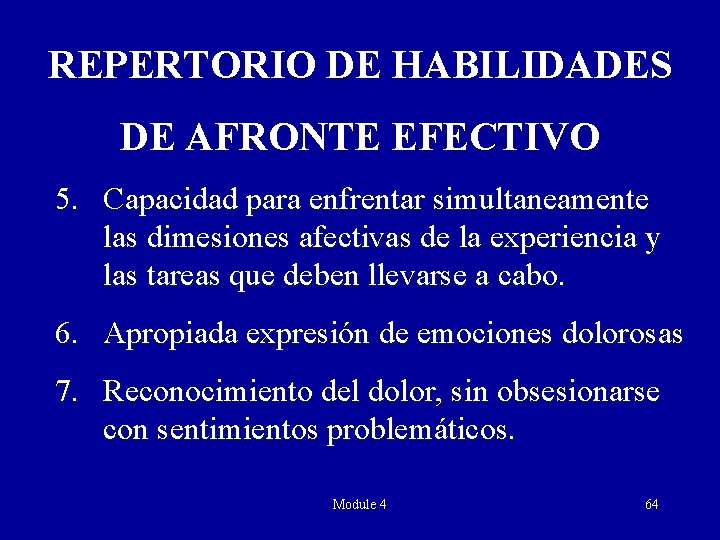 REPERTORIO DE HABILIDADES

DE AFRONTE EFECTIVO

5. Capacidad para enfrentar simultaneamente las dimesiones afectivas de la experiencia y las tareas que deben llevarse a cabo.

6. Apropiada expresión de emociones dolorosas

7. Reconocimiento del dolor, sin obsesionarse con sentimientos problemáticos.

Module 4

64